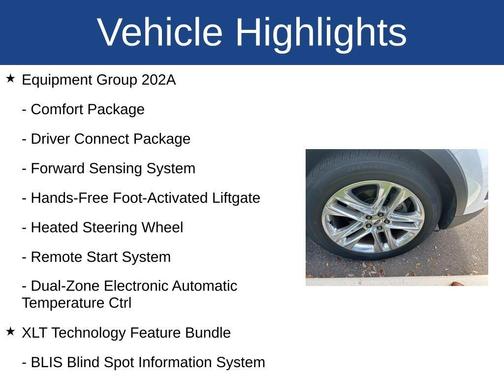 Vehicle Highlights

★ Equipment Group 202A

- Comfort Package

- Driver Connect Package

- Forward Sensing System

- Hands-Free Foot-Activated Liftgate

- Heated Steering Wheel

- Remote Start System

- Dual-Zone Electronic Automatic Temperature Ctrl

★ XLT Technology Feature Bundle

- BLIS Blind Spot Information System